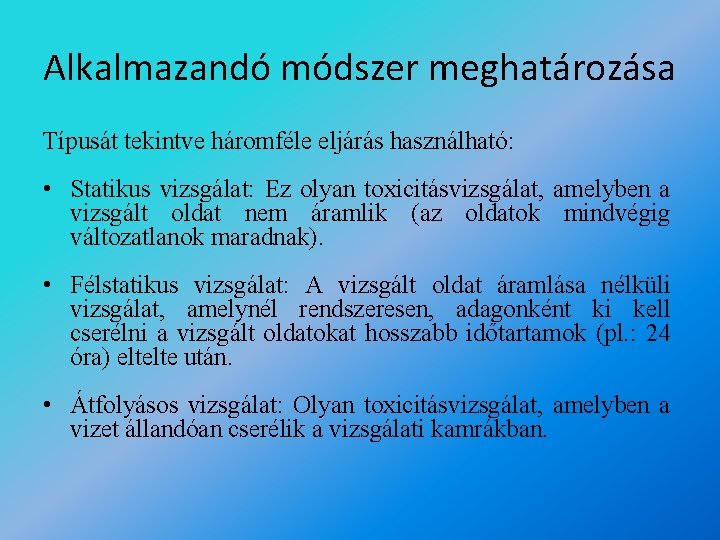 Alkalmazandó módszer meghatározása

Típusát tekintve háromféle eljárás használható:

• Statikus vizsgálat: Ez olyan toxicitásvizsgálat, amelyben a vizsgált oldat nem áramlik (az oldatok mindvégig változatlanok maradnak).

• Félstatikus vizsgálat: A vizsgált oldat áramlása nélküli vizsgálat, amelynél rendszeresen, adagonként ki kell cserélni a vizsgált oldatokat hosszabb időtartamok (pl.: 24 óra) eltelte után.

• Átfolyásos vizsgálat: Olyan toxicitásvizsgálat, amelyben a vizet állandóan cserélik a vizsgálati kamrákban.